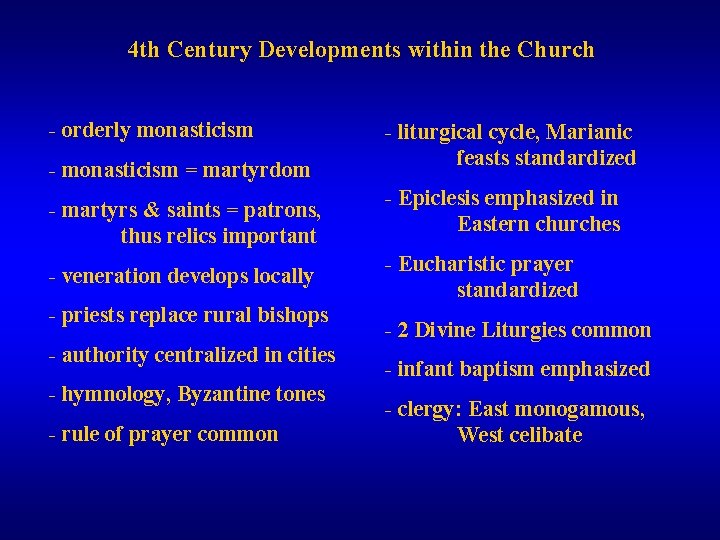 4th Century Developments within the Church

- orderly monasticism

- monasticism = martyrdom

- martyrs & saints = patrons, thus relics important

- veneration develops locally

- priests replace rural bishops

- authority centralized in cities

- hymnology, Byzantine tones

- rule of prayer common

- liturgical cycle, Marianic feasts standardized

- Epiclesis emphasized in Eastern churches

- Eucharistic prayer standardized

- 2 Divine Liturgies common

- infant baptism emphasized

- clergy: East monogamous, West celibate